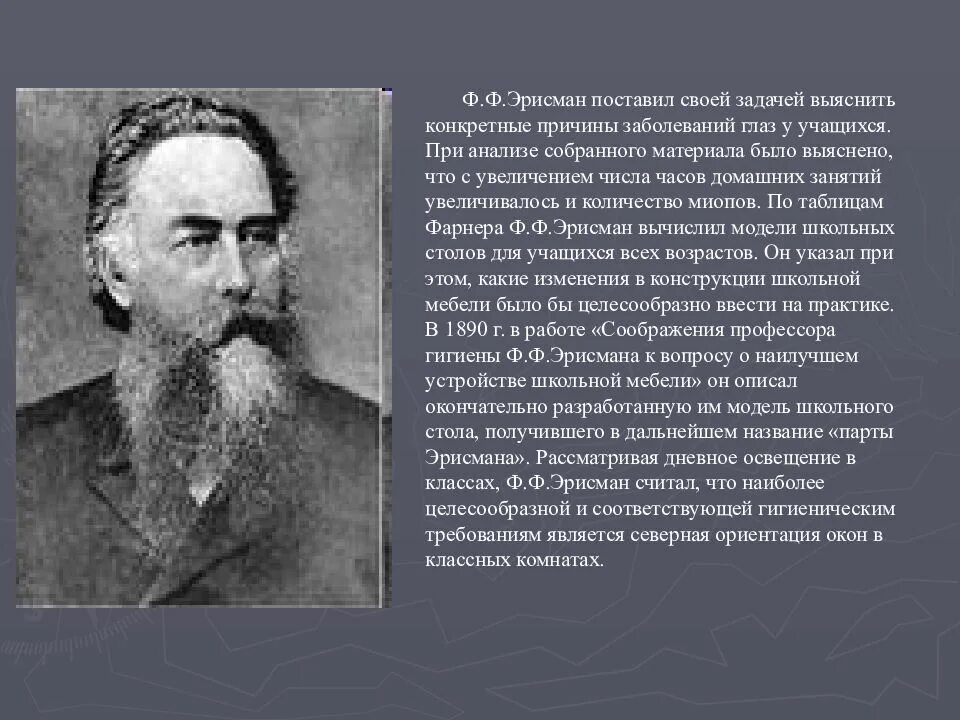 Ф.Ф.Эрисман поставил своей задачей выяснить конкретные причины заболеваний глаз у учащихся. При анализе собранного материала было выяснено, что с увеличением числа часов домашних занятий увеличивалось и количество миопов. По таблицам Фарнера Ф.Ф.Эрисман вычислил модели школьных столов для учащихся всех возрастов. Он указал при этом, какие изменения в конструкции школьной мебели было бы целесообразно ввести на практике. В 1890 г. в работе «Соображения профессора гигиены Ф.Ф.Эрисмана к вопросу о наилучшем устройстве школьной мебели» он описал окончательно разработанную им модель школьного стола, получившего в дальнейшем название «парты Эрисмана». Рассматривая дневное освещение в классах, Ф.Ф.Эрисман считал, что наиболее целесообразной и соответствующей гигиеническим требованиям является северная ориентация окон в классных комнатах.